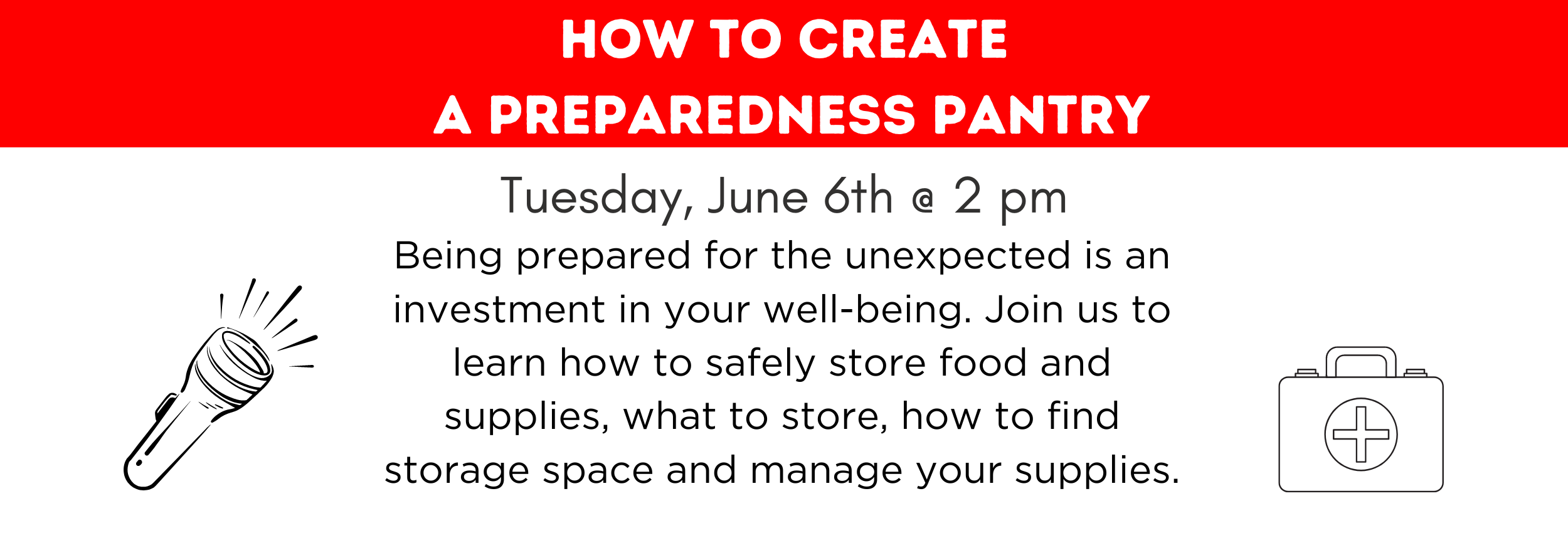 HOW TO CREATE
A PREPAREDNESS PANTRY

Tuesday, June 6th @ 2 pm

Being prepared for the unexpected is an investment in your well-being. Join us to learn how to safely store food and supplies, what to store, how to find storage space and manage your supplies.